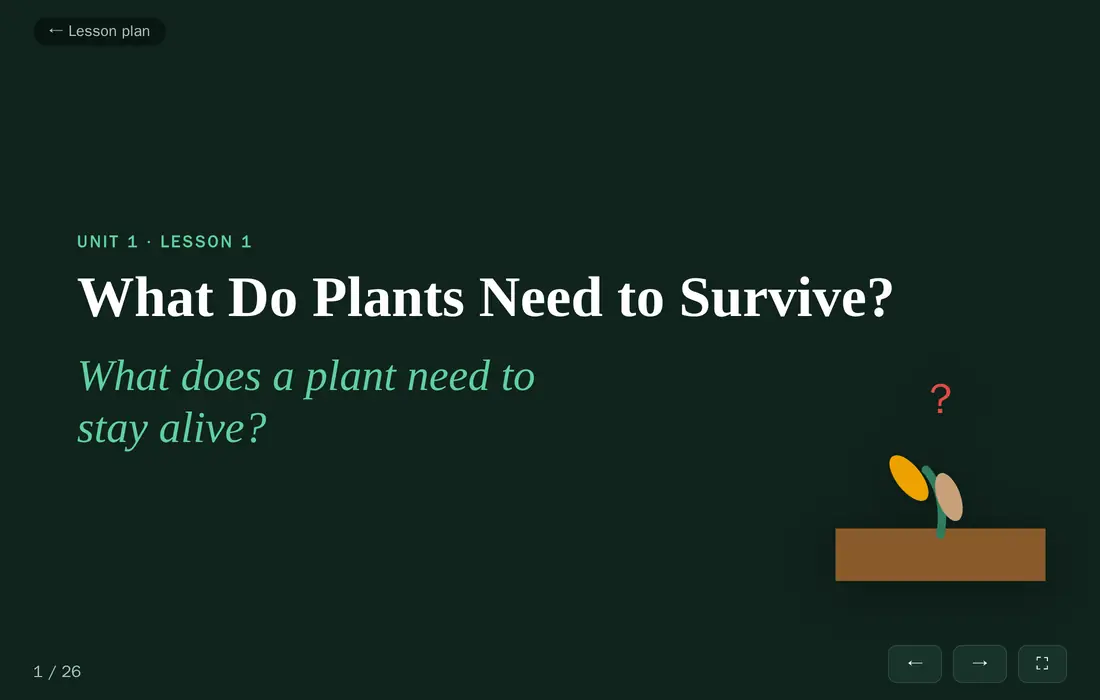 ← Lesson plan

UNIT 1 · LESSON 1

What Do Plants Need to Survive?

What does a plant need to stay alive?

?

1 / 26

←

→